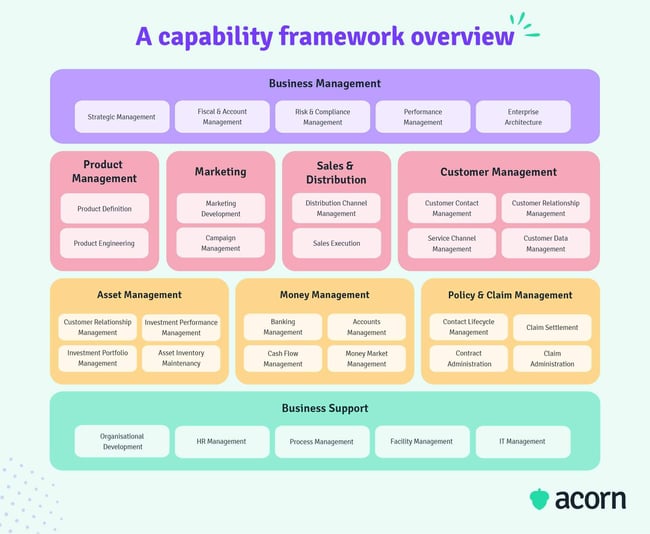 A capability framework overview

Business Management

Strategic Management

Fiscal & Account Management

Risk & Compliance Management

Performance Management

Enterprise Architecture

Product Management

Product Definition

Product Engineering

Marketing

Marketing Development

Campaign Management

Sales & Distribution

Distribution Channel Management

Sales Execution

Customer Management

Customer Contact Management

Customer Relationship Management

Service Channel Management

Customer Data Management

Asset Management

Customer Relationship Management

Investment Performance Management

Investment Portfolio Management

Asset Inventory Maintenancy

Money Management

Banking Management

Accounts Management

Cash Flow Management

Money Market Management

Policy & Claim Management

Contact Lifecycle Management

Claim Settlement

Contract Administration

Claim Administration

Business Support

Organisational Development

HR Management

Process Management

Facility Management

IT Management

acorn